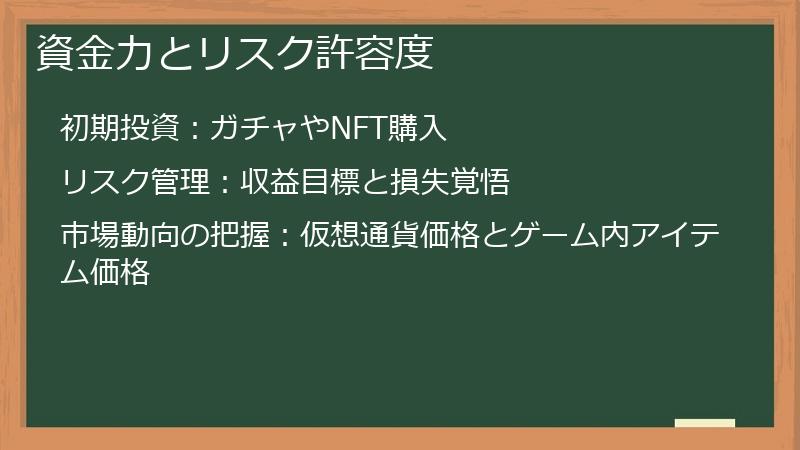 資金力とリスク許容度

初期投資：ガチャやNFT購入

リスク管理：収益目標と損失覚悟

市場動向の把握：仮想通貨価格とゲーム内アイテム価格